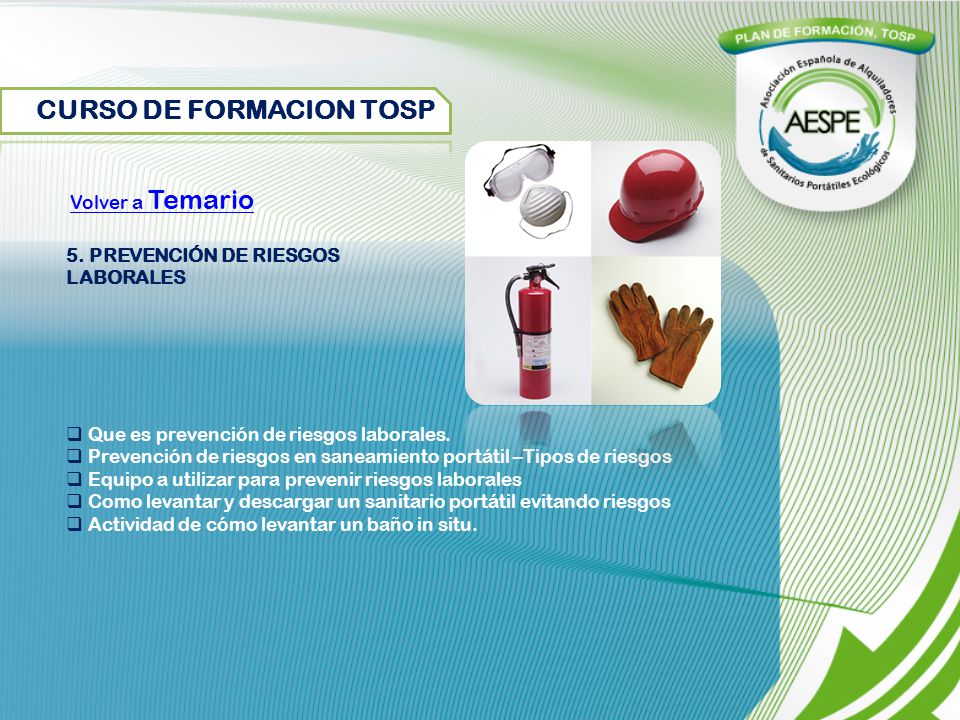 CURSO DE FORMACION TOSP

PLAN DE FORMACIÓN, TOSP
Asociación Española de Alquiladores de Sanitarios Portátiles Ecológicos
AESPE

Volver a Temario

5. PREVENCIÓN DE RIESGOS LABORALES

❑ Que es prevención de riesgos laborales.
❑ Prevención de riesgos en saneamiento portátil –Tipos de riesgos
❑ Equipo a utilizar para prevenir riesgos laborales
❑ Como levantar y descargar un sanitario portátil evitando riesgos
❑ Actividad de cómo levantar un baño in situ.